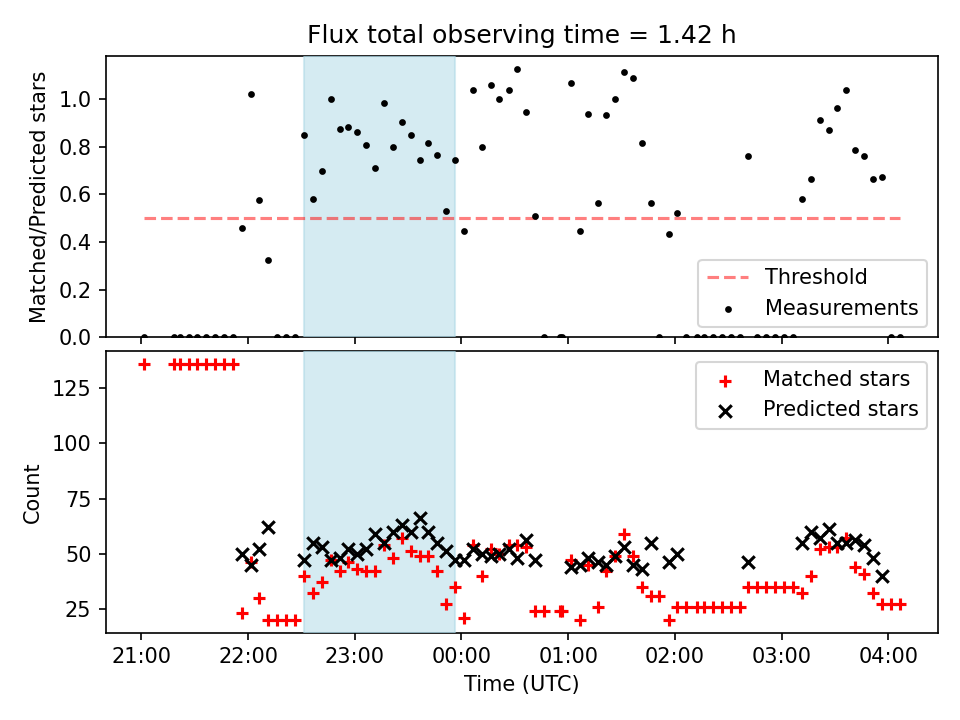 Flux total observing time = 1.42 h

Matched/Predicted stars

1.0
0.8
0.6
0.4
0.2
0.0

Threshold
Measurements

Count

125
100
75
50
25

Matched stars
Predicted stars

21:00
22:00
23:00
00:00
01:00
02:00
03:00
04:00

Time (UTC)